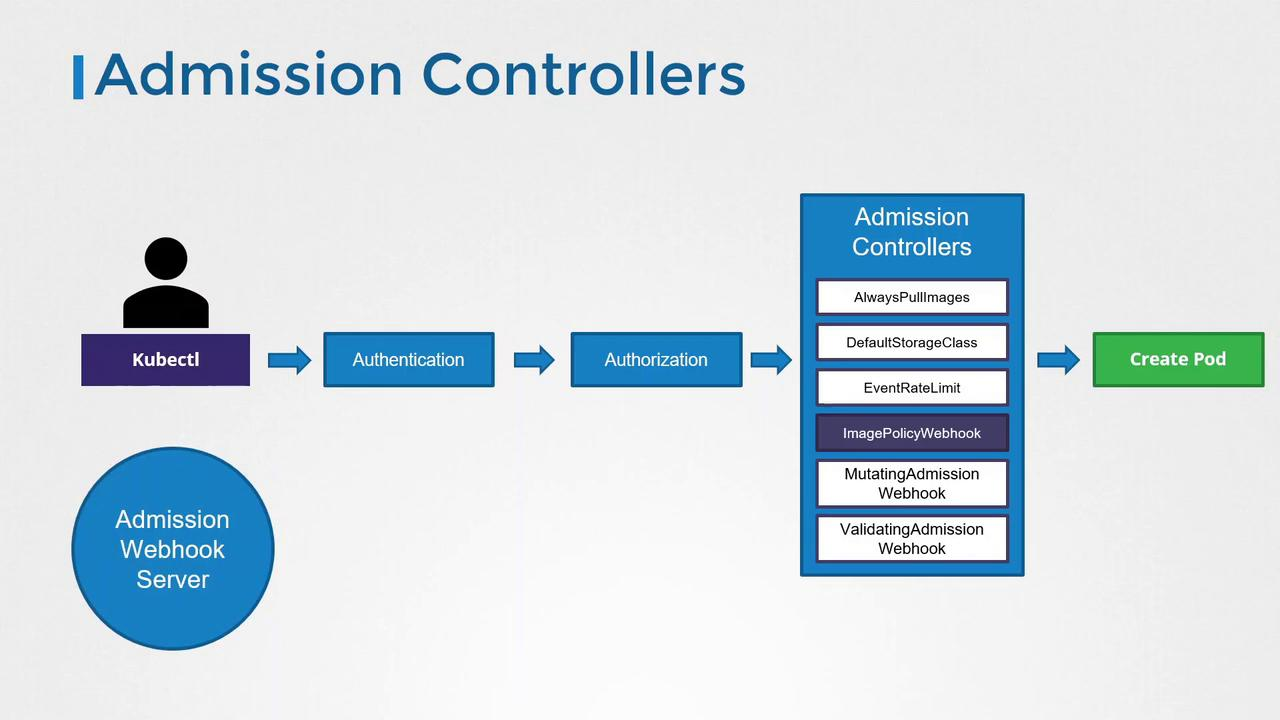 Admission Controllers

Kubectl

Authentication

Authorization

Admission Controllers

AlwaysPullImages

DefaultStorageClass

EventRateLimit

ImagePolicyWebhook

MutatingAdmission Webhook

ValidatingAdmission Webhook

Create Pod

Admission Webhook Server